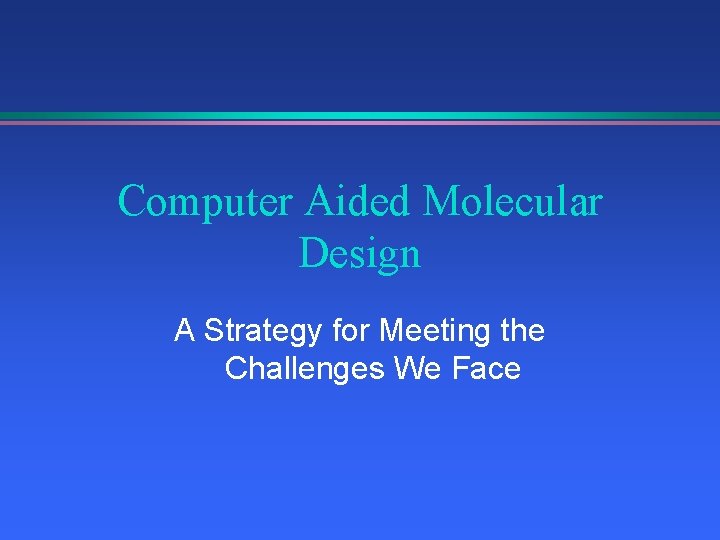 Computer Aided Molecular Design

A Strategy for Meeting the Challenges We Face